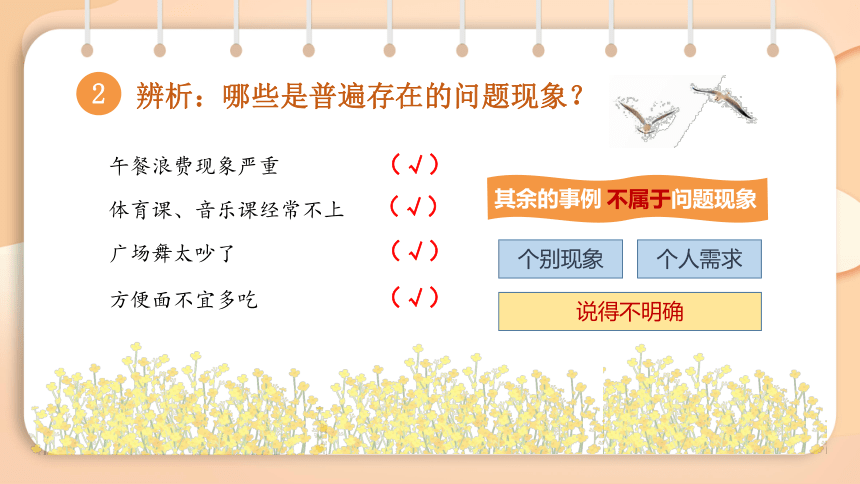 2 辨析：哪些是普遍存在的问题现象？

午餐浪费现象严重 （√）

体育课、音乐课经常不上 （√）

广场舞太吵了 （√）

方便面不宜多吃 （√）

其余的事例 不属于问题现象

个别现象

个人需求

说得不明确